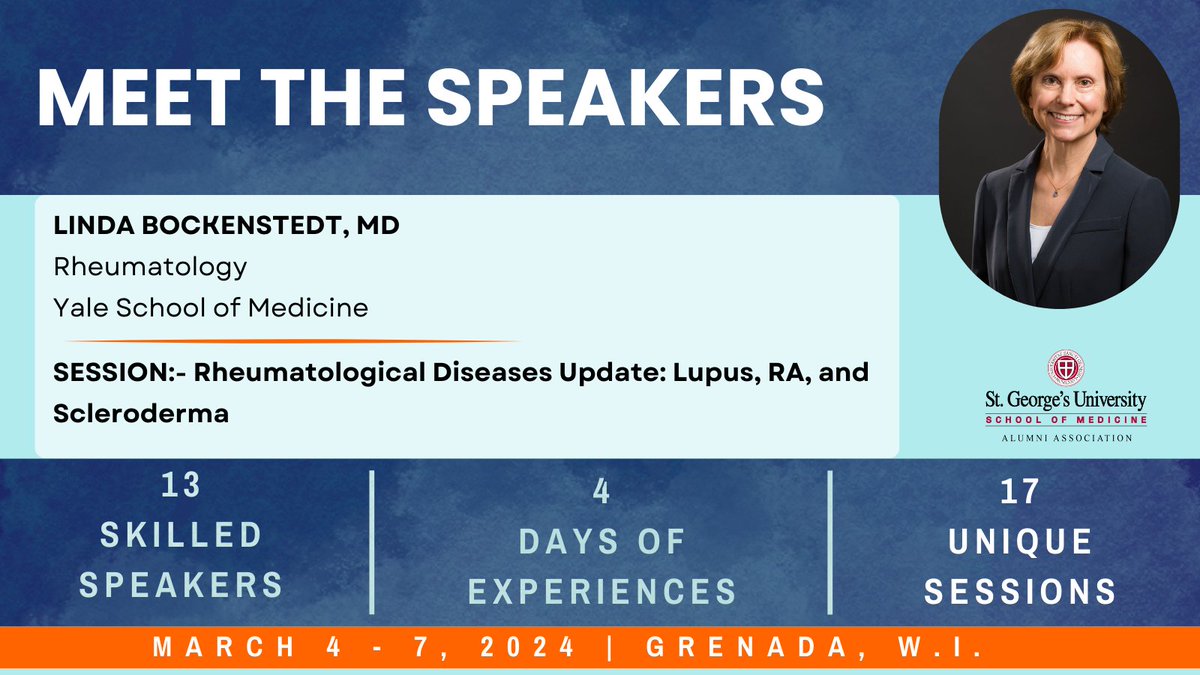 MEET THE SPEAKERS

LINDA BOCKENSTEDT, MD
Rheumatology
Yale School of Medicine

SESSION:- Rheumatological Diseases Update: Lupus, RA, and Scleroderma

St. George's University
SCHOOL OF MEDICINE
ALUMNI ASSOCIATION

13
SKILLED SPEAKERS

4
DAYS OF EXPERIENCES

17
UNIQUE SESSIONS

MARCH 4 - 7, 2024 | GRENADA, W.I.